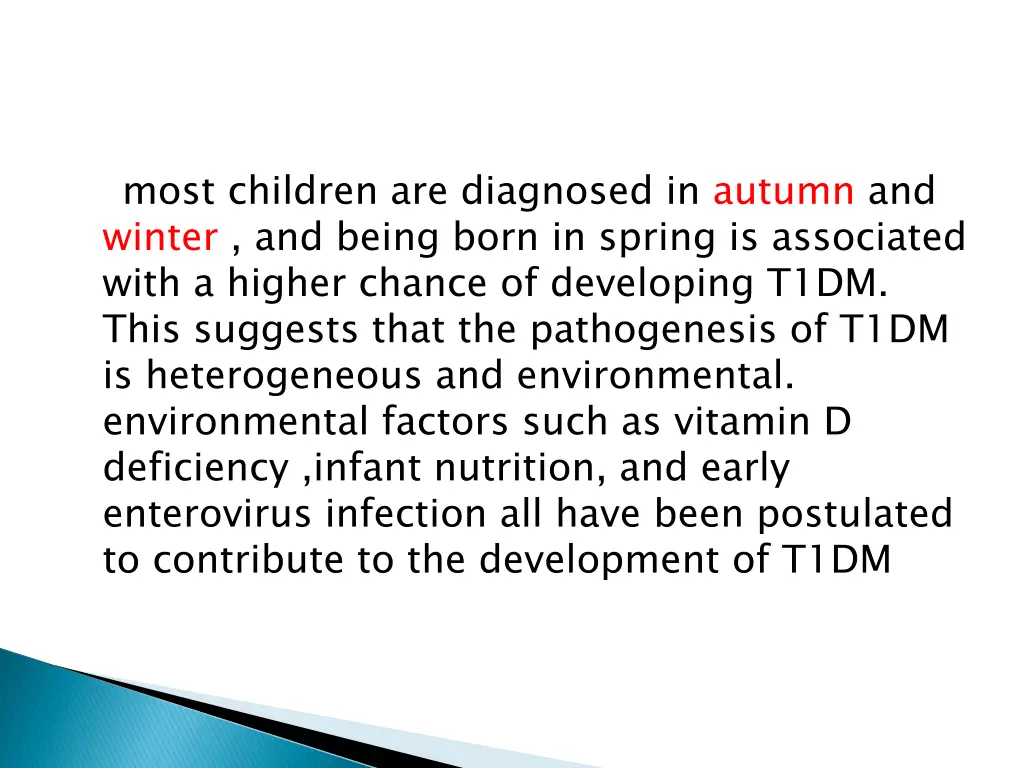 most children are diagnosed in autumn and winter , and being born in spring is associated with a higher chance of developing T1DM. This suggests that the pathogenesis of T1DM is heterogeneous and environmental. environmental factors such as vitamin D deficiency ,infant nutrition, and early enterovirus infection all have been postulated to contribute to the development of T1DM